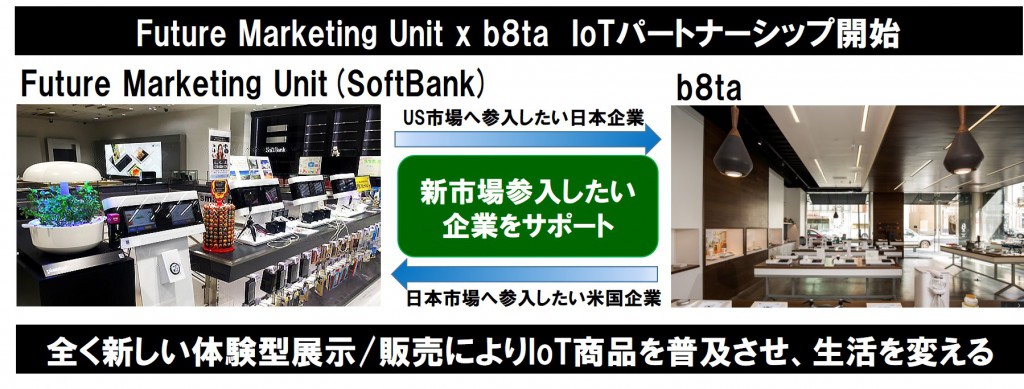 Future Marketing Unit x b8ta IoTパートナーシップ開始

Future Marketing Unit (SoftBank)

SoftBank

US市場へ参入したい日本企業

新市場参入したい企業をサポート

日本市場へ参入したい米国企業

b8ta

全く新しい体験型展示/販売によりIoT商品を普及させ、生活を変える